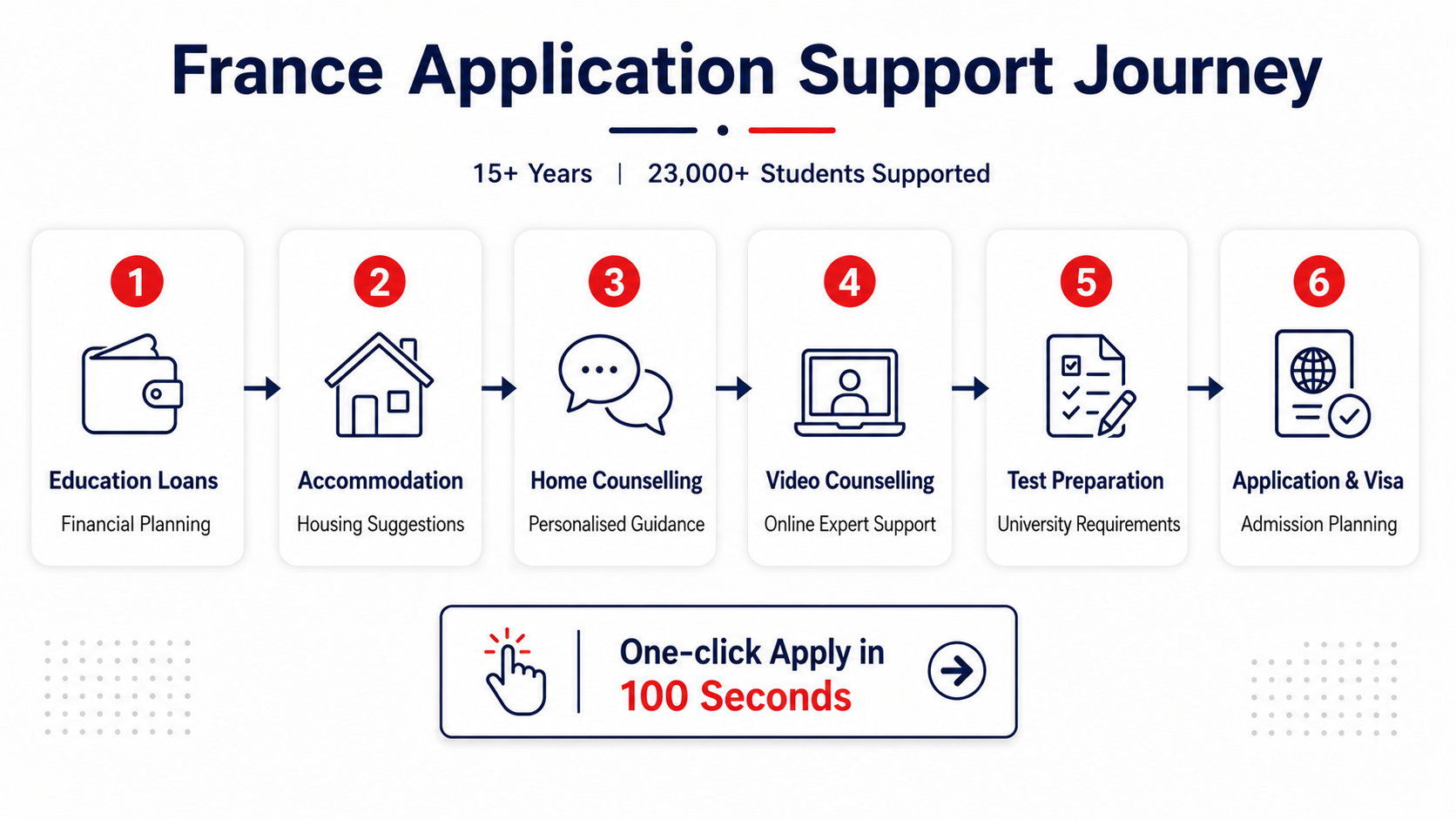 France Application Support Journey

15+ Years | 23,000+ Students Supported

1
Education Loans
Financial Planning

2
Accommodation
Housing Suggestions

3
Home Counselling
Personalised Guidance

4
Video Counselling
Online Expert Support

5
Test Preparation
University Requirements

6
Application & Visa
Admission Planning

One-click Apply in
100 Seconds